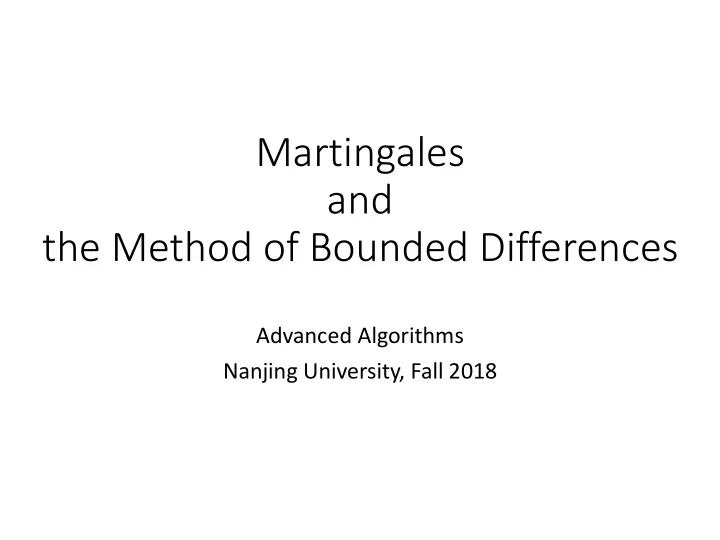 Martingales
and
the Method of Bounded Differences

Advanced Algorithms
Nanjing University, Fall 2018